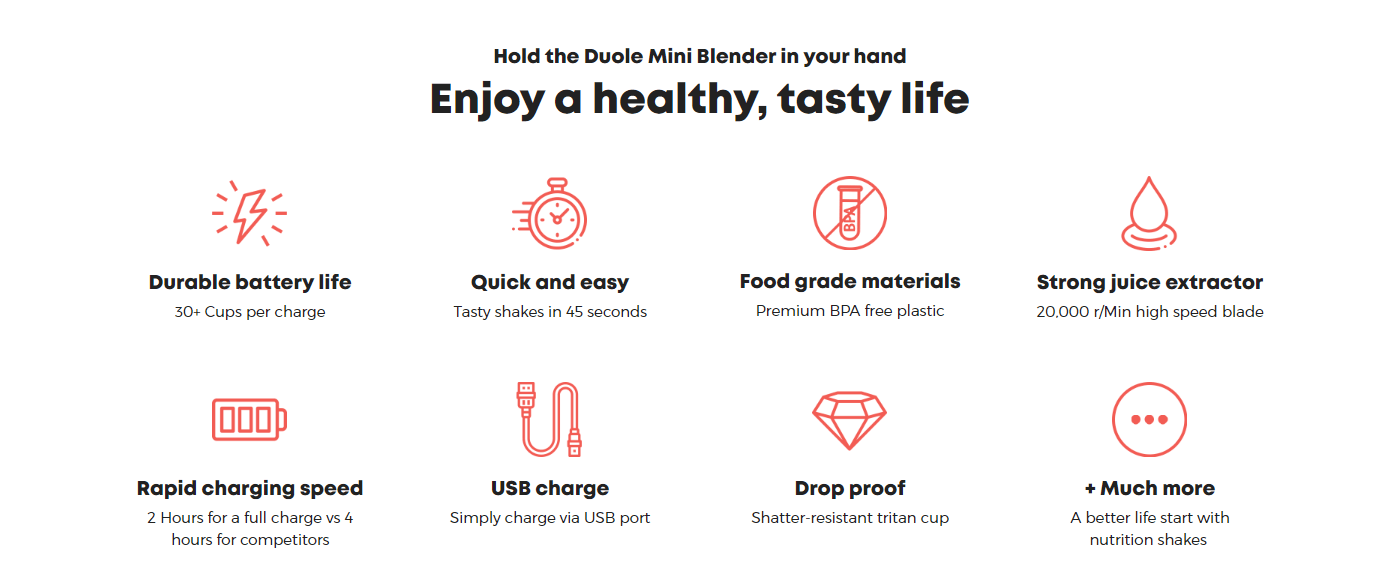 Hold the Duole Mini Blender in your hand

Enjoy a healthy, tasty life

Durable battery life
30+ Cups per charge

Quick and easy
Tasty shakes in 45 seconds

BPA

Food grade materials
Premium BPA free plastic

Strong juice extractor
20,000 r/Min high speed blade

Rapid charging speed
2 Hours for a full charge vs 4 hours for competitors

USB charge
Simply charge via USB port

Drop proof
Shatter-resistant tritan cup

+ Much more
A better life start with nutrition shakes